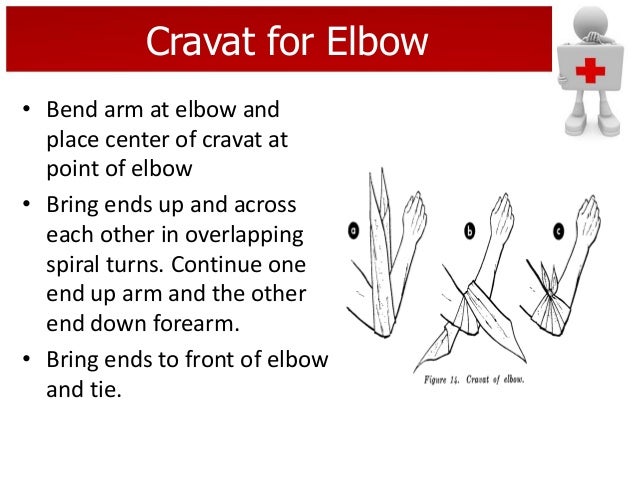 Cravat for Elbow

• Bend arm at elbow and place center of cravat at point of elbow

• Bring ends up and across each other in overlapping spiral turns. Continue one end up arm and the other end down forearm.

• Bring ends to front of elbow and tie.

a

b

c

Figure 14. Cravat of elbow.